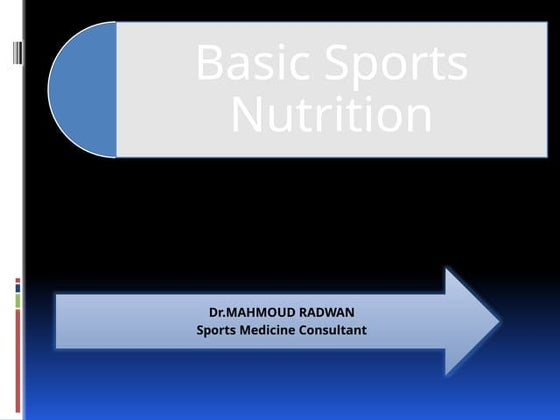 Basic Sports Nutrition

Dr.MAHMOUD RADWAN
Sports Medicine Consultant